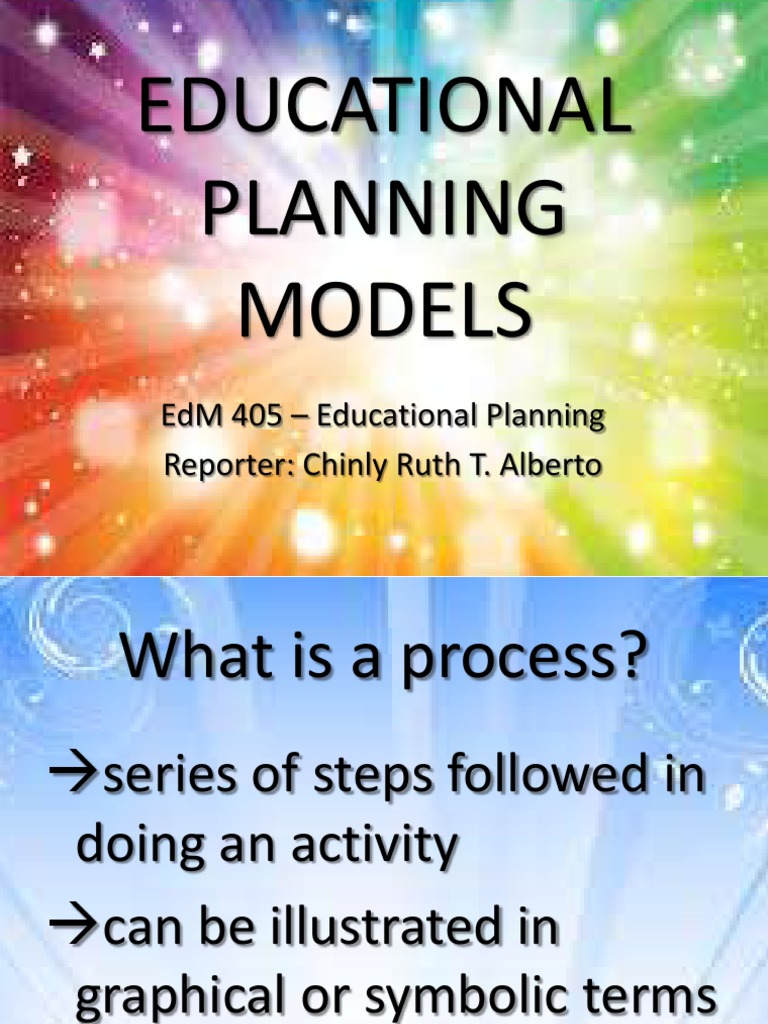 EDUCATIONAL PLANNING MODELS

EdM 405 – Educational Planning

Reporter: Chinly Ruth T. Alberto

What is a process?

→series of steps followed in doing an activity

→can be illustrated in graphical or symbolic terms